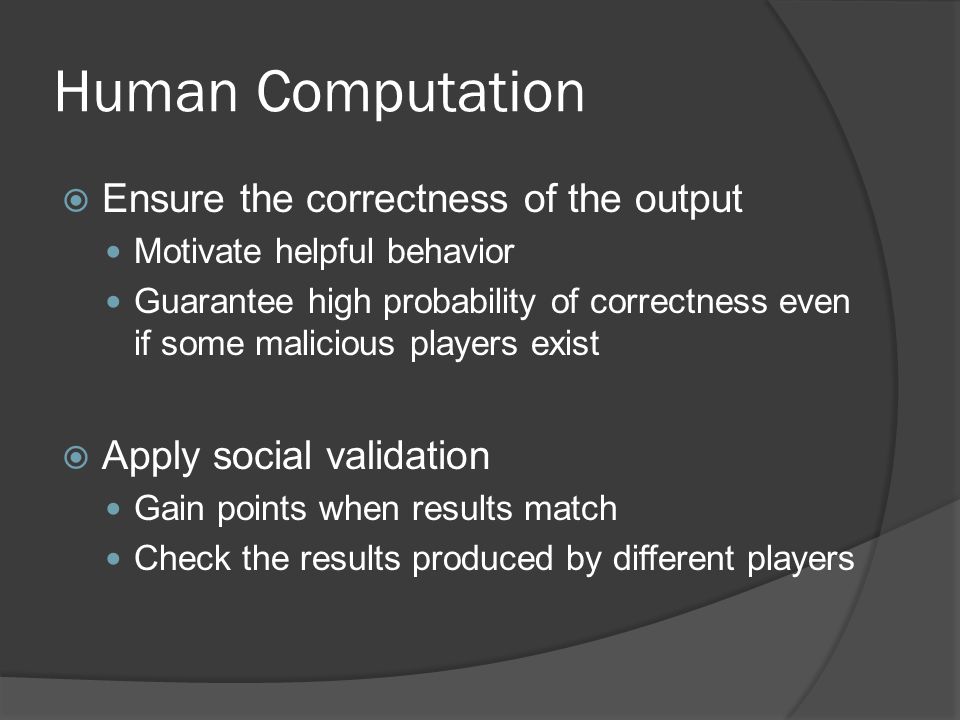 Human Computation

Ensure the correctness of the output

Motivate helpful behavior

Guarantee high probability of correctness even if some malicious players exist

Apply social validation

Gain points when results match

Check the results produced by different players